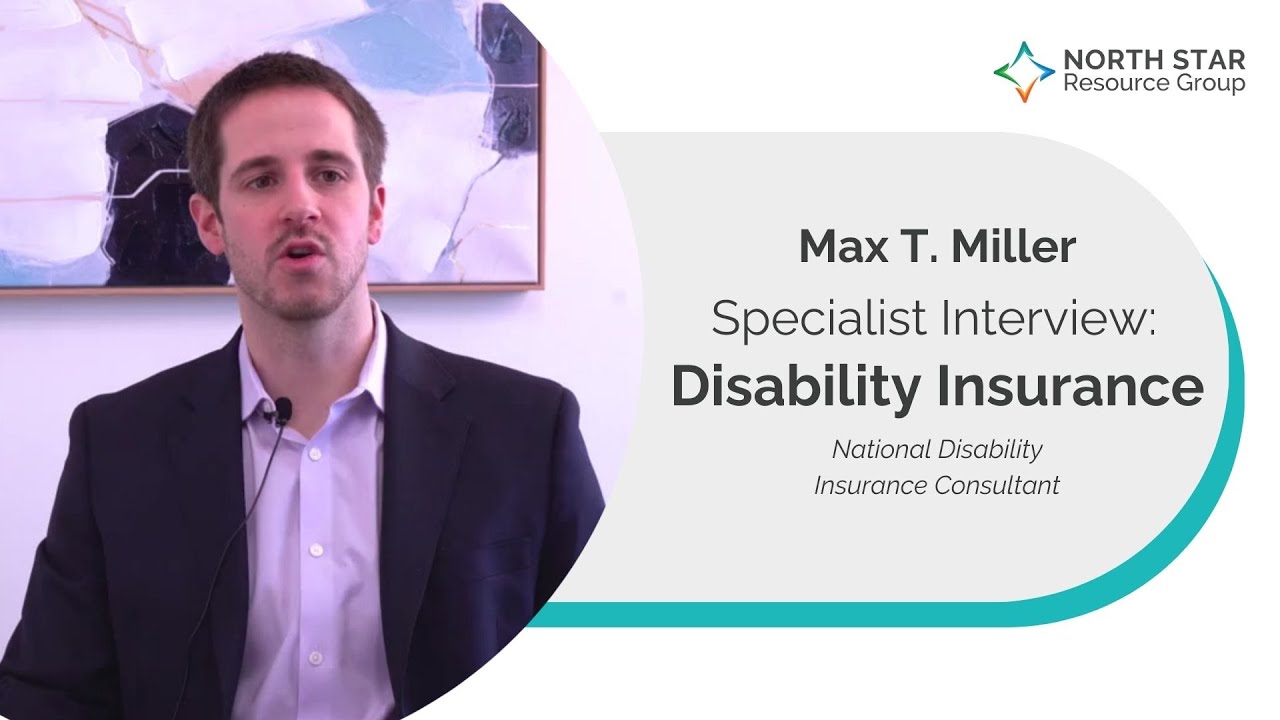 NORTH STAR
Resource Group

Max T. Miller

Specialist Interview:
Disability Insurance

National Disability
Insurance Consultant